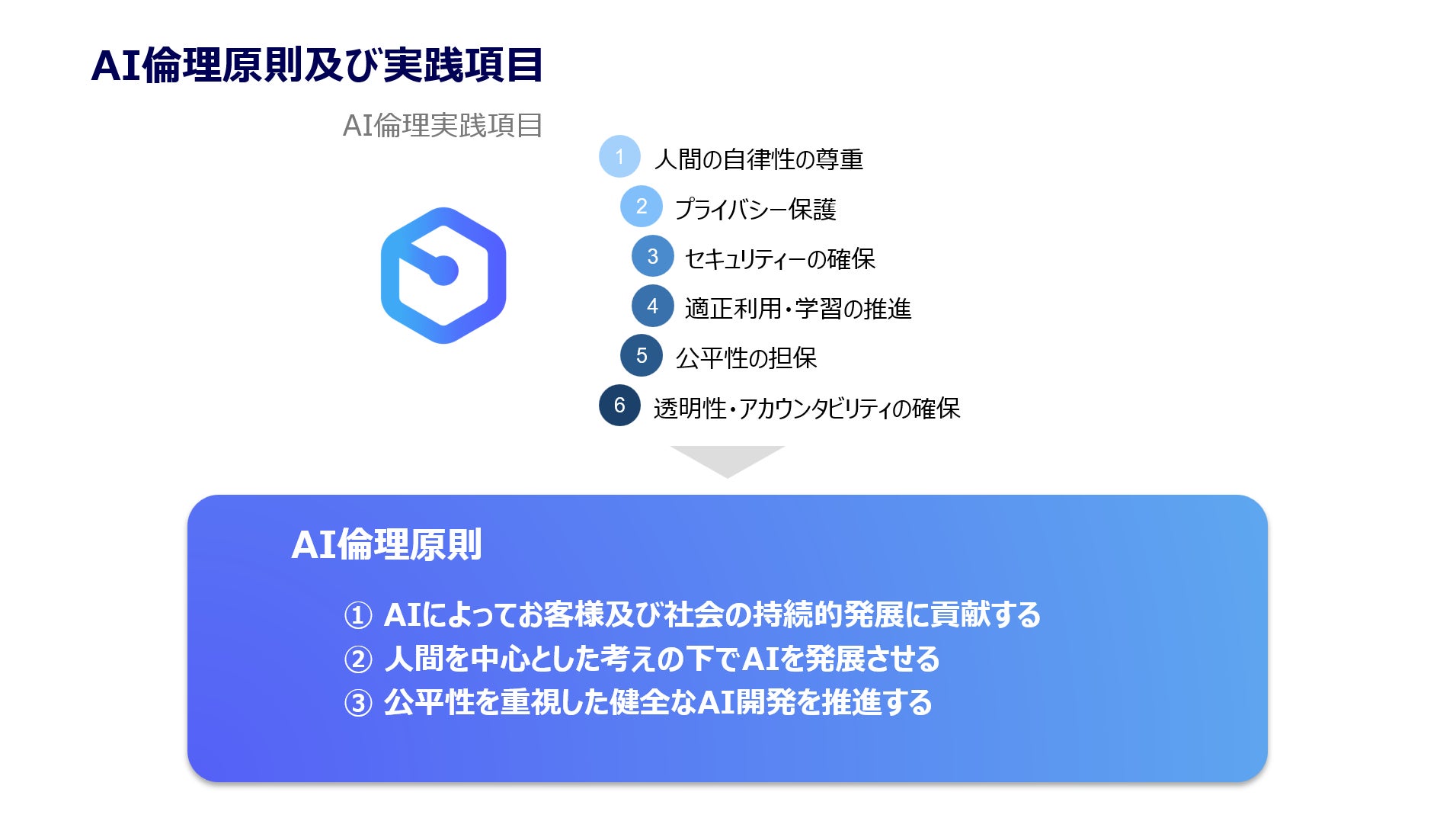 AI倫理原則及び実践項目

AI倫理実践項目

1 人間の自律性の尊重
2 プライバシー保護
3 セキュリティーの確保
4 適正利用・学習の推進
5 公平性の担保
6 透明性・アカウンタビリティの確保

AI倫理原則

① AIによってお客様及び社会の持続的発展に貢献する
② 人間を中心とした考えの下でAIを発展させる
③ 公平性を重視した健全なAI開発を推進する